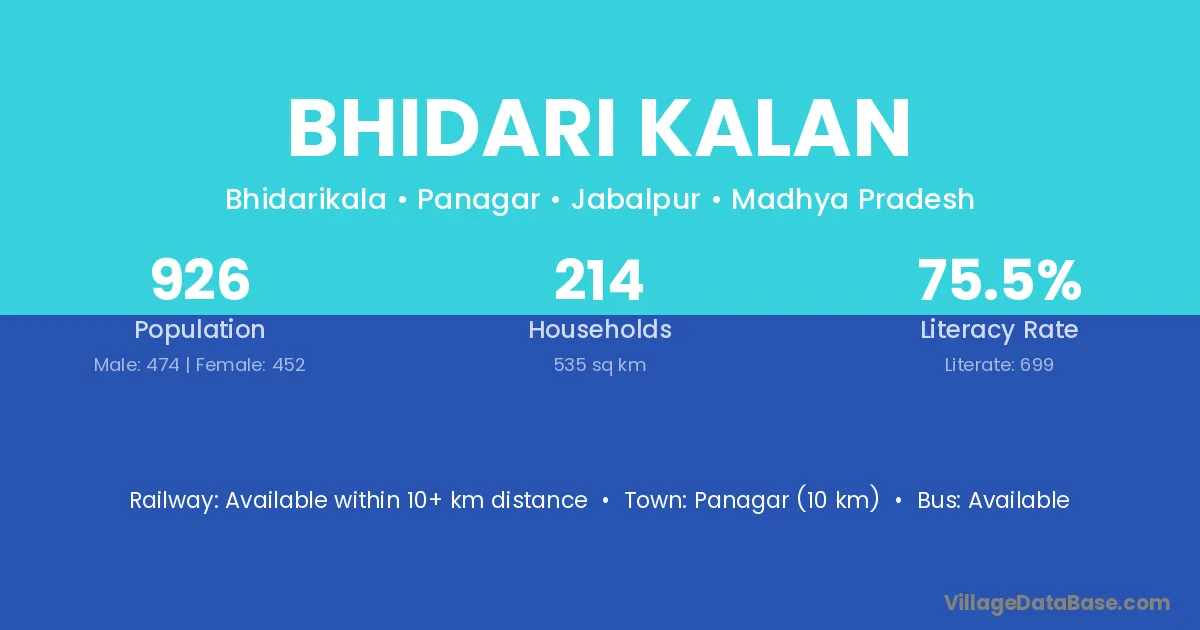 BHIDARI KALAN

Bhidarikala • Panagar • Jabalpur • Madhya Pradesh

926
Population
Male: 474 | Female: 452

214
Households
535 sq km

75.5%
Literacy Rate
Literate: 699

Railway: Available within 10+ km distance • Town: Panagar (10 km) • Bus: Available

VillageDataBase.com